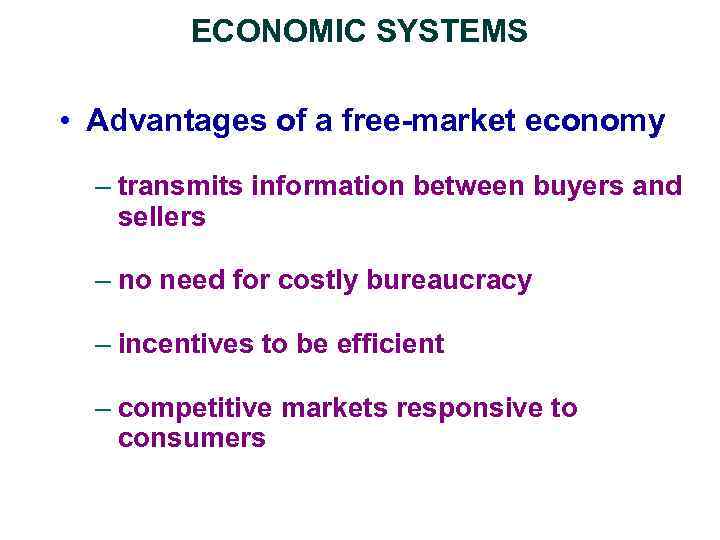 ECONOMIC SYSTEMS

• Advantages of a free-market economy

– transmits information between buyers and sellers

– no need for costly bureaucracy

– incentives to be efficient

– competitive markets responsive to consumers